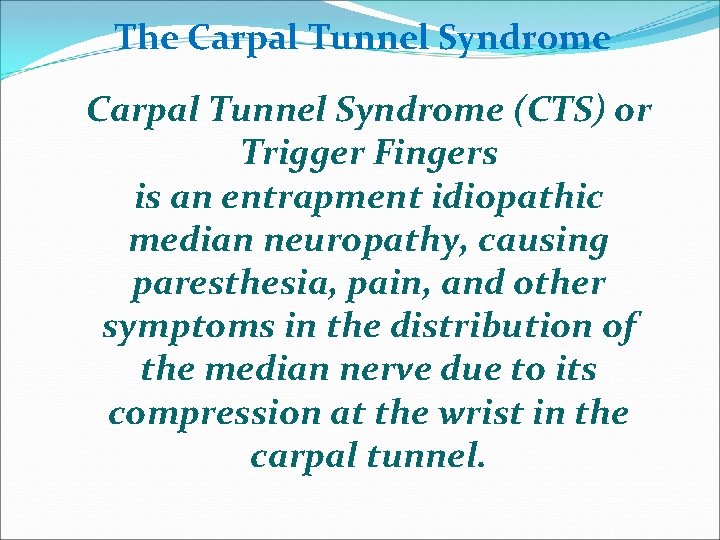 The Carpal Tunnel Syndrome

Carpal Tunnel Syndrome (CTS) or Trigger Fingers is an entrapment idiopathic median neuropathy, causing paresthesia, pain, and other symptoms in the distribution of the median nerve due to its compression at the wrist in the carpal tunnel.